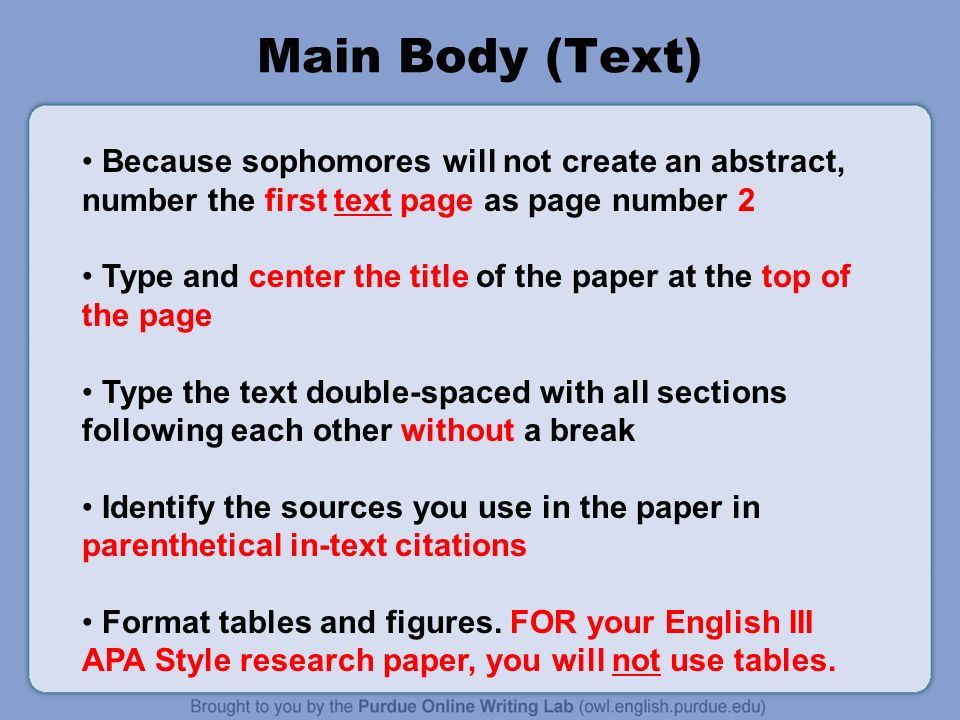 Main Body (Text)

• Because sophomores will not create an abstract, number the first text page as page number 2

• Type and center the title of the paper at the top of the page

• Type the text double-spaced with all sections following each other without a break

• Identify the sources you use in the paper in parenthetical in-text citations

• Format tables and figures. FOR your English III APA Style research paper, you will not use tables.

Brought to you by the Purdue Online Writing Lab (owl.english.purdue.edu)